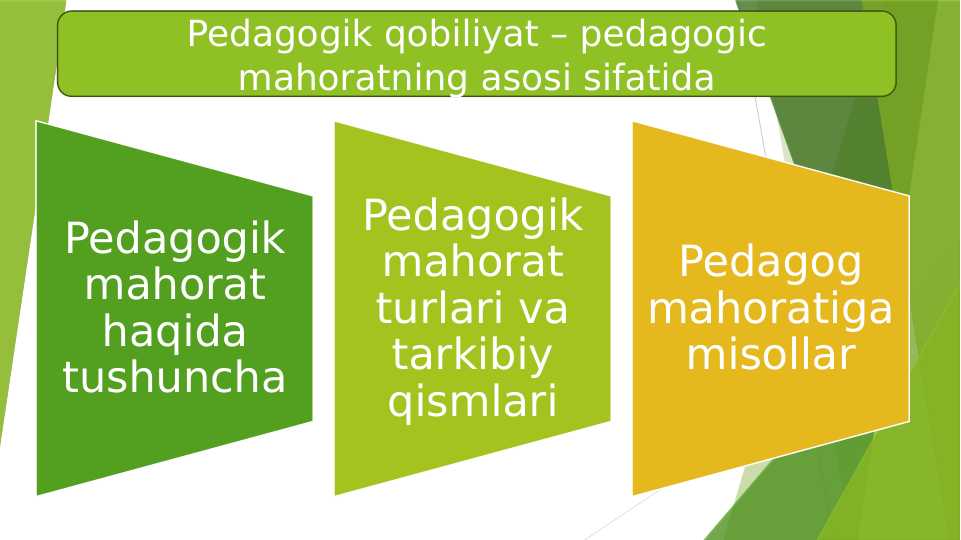 Pedagogik qobiliyat – pedagogic mahoratning asosi sifatida

Pedagogik mahorat haqida tushuncha

Pedagogik mahorat turlari va tarkibiy qismlari

Pedagog mahoratiga misollar